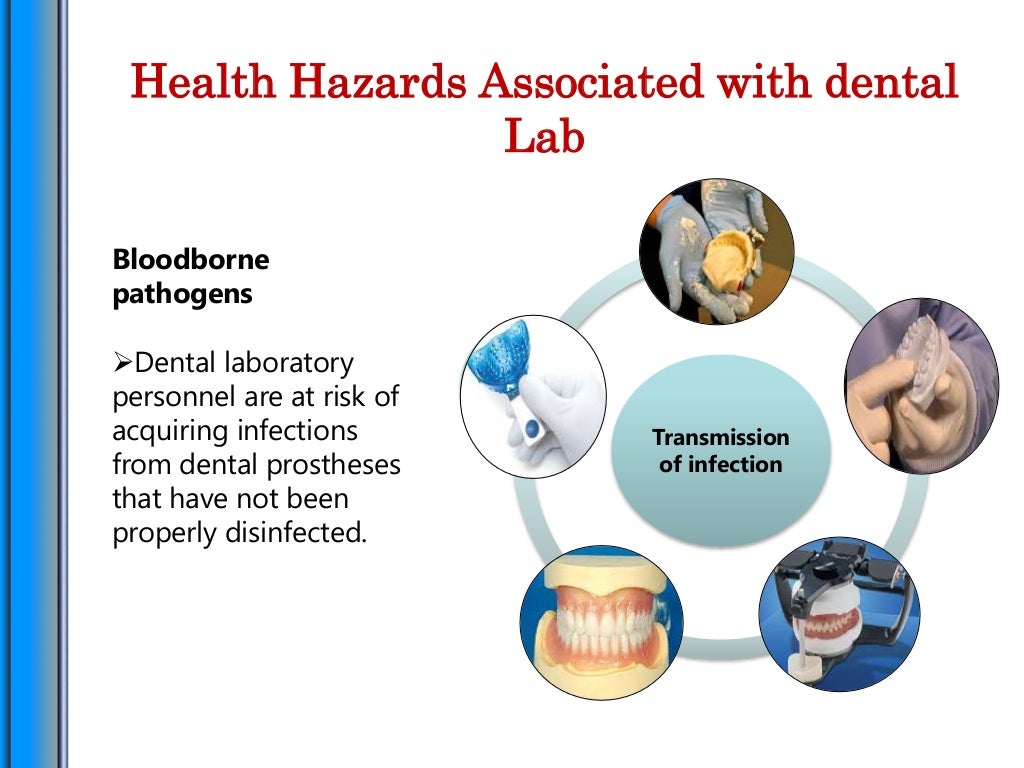 Health Hazards Associated with dental Lab

Bloodborne pathogens

➢Dental laboratory personnel are at risk of acquiring infections from dental prostheses that have not been properly disinfected.

Transmission of infection